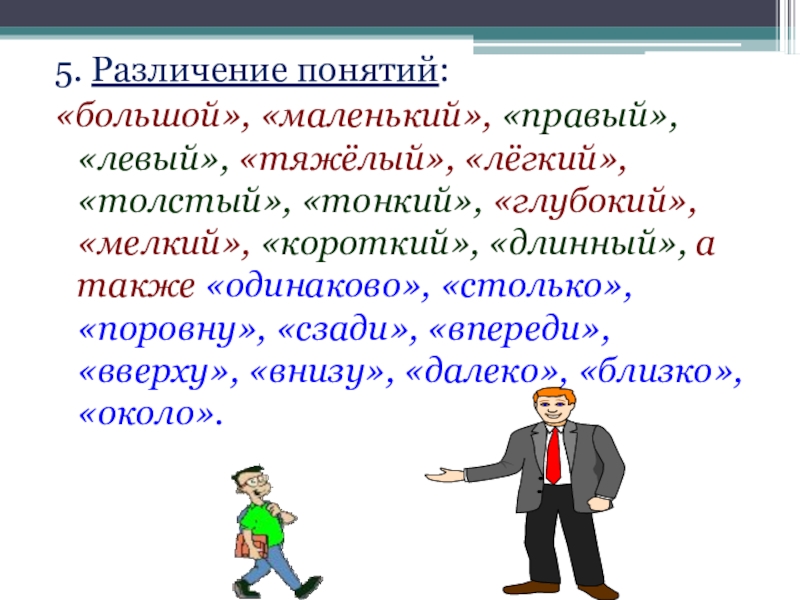 5. Различение понятий:
«большой», «маленький», «правый», «левый», «тяжёлый», «лёгкий», «толстый», «тонкий», «глубокий», «мелкий», «короткий», «длинный», а также «одинаково», «столько», «поровну», «сзади», «впереди», «вверху», «внизу», «далеко», «близко», «около».